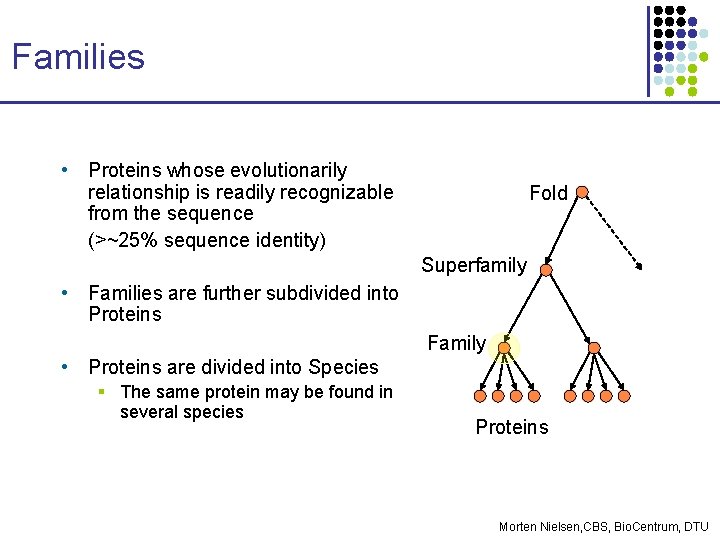 Families

• Proteins whose evolutionarily relationship is readily recognizable from the sequence

(>~25% sequence identity)

• Families are further subdivided into Proteins

• Proteins are divided into Species
 ▪ The same protein may be found in several species

Fold

Superfamily

Family

Proteins

Morten Nielsen,CBS, BioCentrum, DTU